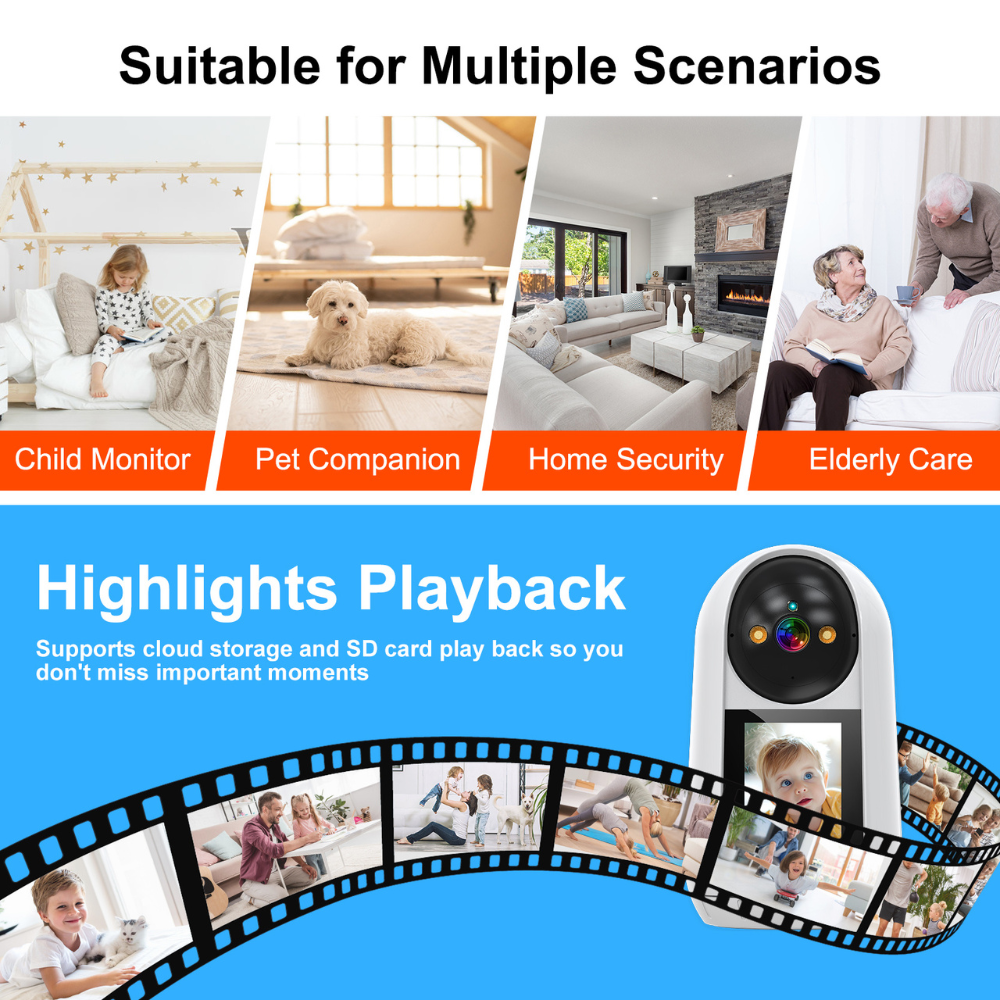 Suitable for Multiple Scenarios

Child Monitor

Pet Companion

Home Security

Elderly Care

Highlights Playback

Supports cloud storage and SD card play back so you don't miss important moments